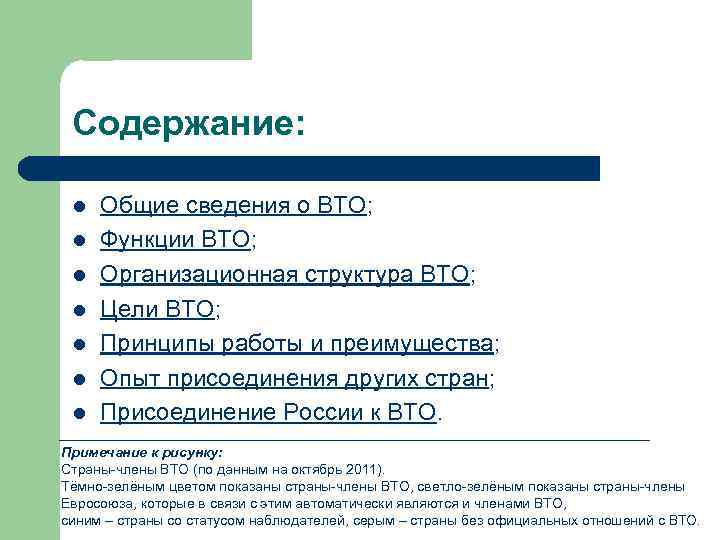 Содержание:

- Общие сведения о ВТО;
- Функции ВТО;
- Организационная структура ВТО;
- Цели ВТО;
- Принципы работы и преимущества;
- Опыт присоединения других стран;
- Присоединение России к ВТО.

Примечание к рисунку:
Страны-члены ВТО (по данным на октябрь 2011).
Тёмно-зелёным цветом показаны страны-члены ВТО, светло-зелёным показаны страны-члены Евросоюза, которые в связи с этим автоматически являются и членами ВТО, синим – страны со статусом наблюдателей, серым – страны без официальных отношений с ВТО.